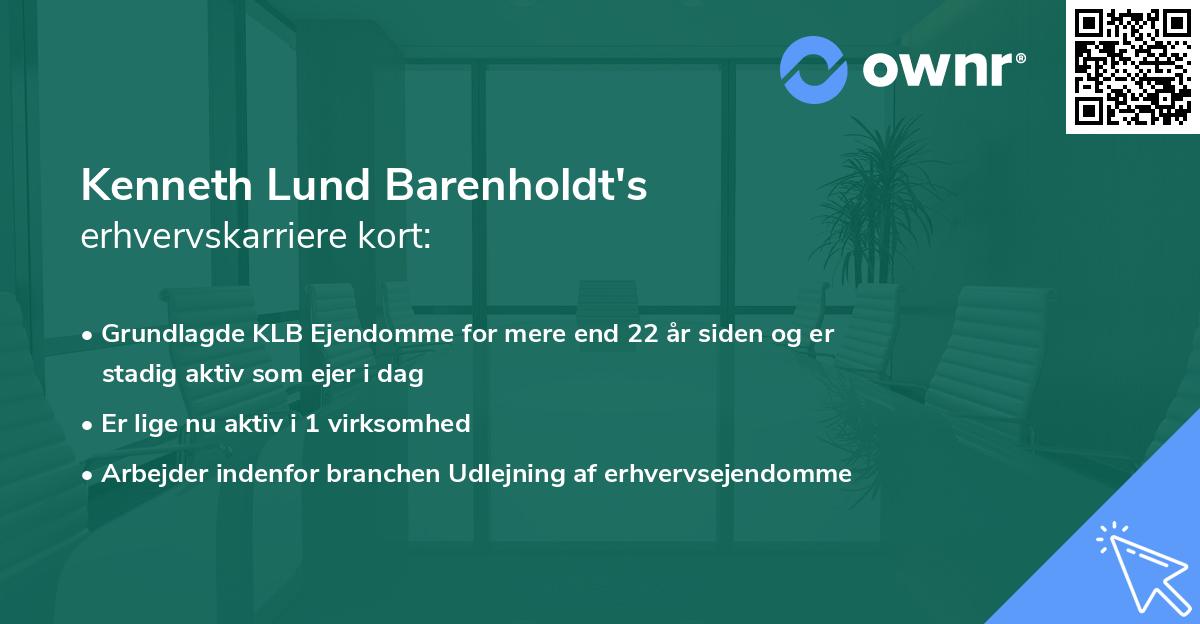 ownr®

Kenneth Lund Barenholdt's
erhvervskarriere kort:

• Grundlagde KLB Ejendomme for mere end 22 år siden og er stadig aktiv som ejer i dag
• Er lige nu aktiv i 1 virksomhed
• Arbejder indenfor branchen Udlejning af erhvervsejendomme